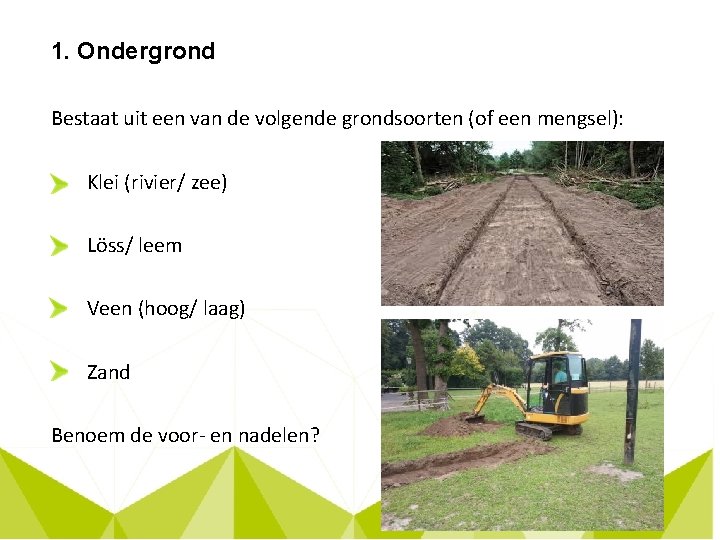 1. Ondergrond

Bestaat uit een van de volgende grondsoorten (of een mengsel):

Klei (rivier/ zee)

Löss/ leem

Veen (hoog/ laag)

Zand

Benoem de voor- en nadelen?